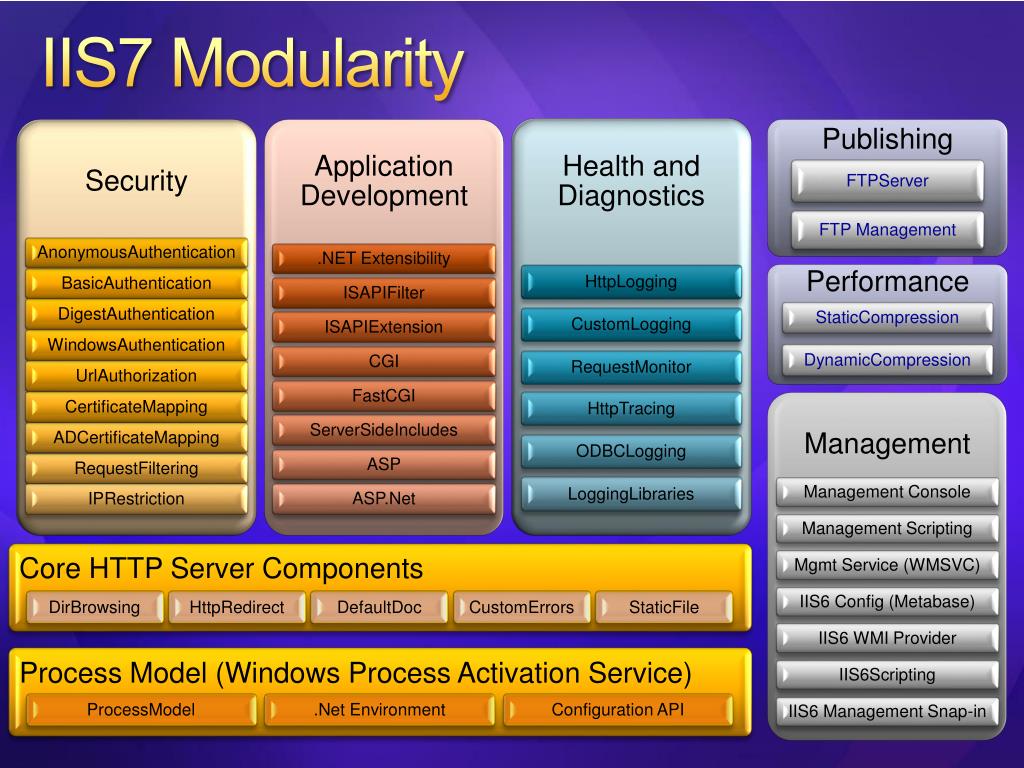 IIS7 Modularity

Security

AnonymousAuthentication
BasicAuthentication
DigestAuthentication
WindowsAuthentication
UrlAuthorization
CertificateMapping
ADCertificateMapping
RequestFiltering
IPRestriction

Application Development

.NET Extensibility
ISAPIFilter
ISAPIExtension
CGI
FastCGI
ServerSideIncludes
ASP
ASP.Net

Health and Diagnostics

HttpLogging
CustomLogging
RequestMonitor
HttpTracing
ODBCLogging
LoggingLibraries

Publishing

FTPServer
FTP Management

Performance

StaticCompression
DynamicCompression

Management

Management Console
Management Scripting
Mgmt Service (WMSVC)
IIS6 Config (Metabase)
IIS6 WMI Provider
IIS6Scripting
IIS6 Management Snap-in

Core HTTP Server Components

DirBrowsing
HttpRedirect
DefaultDoc
CustomErrors
StaticFile

Process Model (Windows Process Activation Service)

ProcessModel
.Net Environment
Configuration API